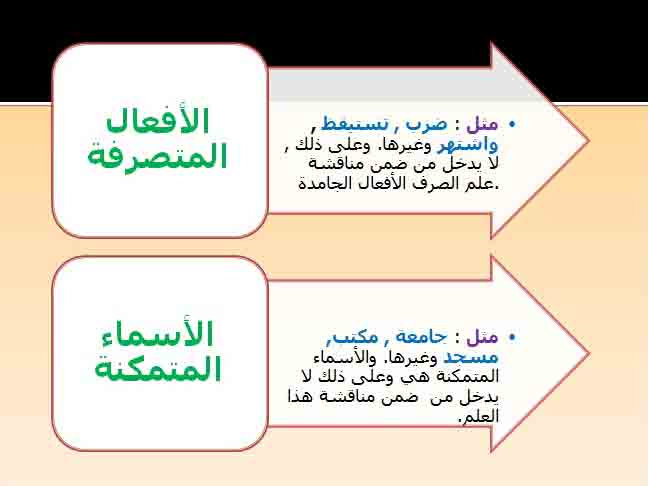 الأفعال المتصرفة

• مثل : ضرب , تستيقظ , واشتهر وغيرها. وعلى ذلك , لا يدخل من ضمن مناقشة علم الصرف الأفعال الجامدة.

الأسماء المتمكنة

• مثل : جامعة , مكتب, مسجد وغيرها. والأسماء المتمكنة هي وعلى ذلك لا يدخل من ضمن مناقشة هذا العلم.